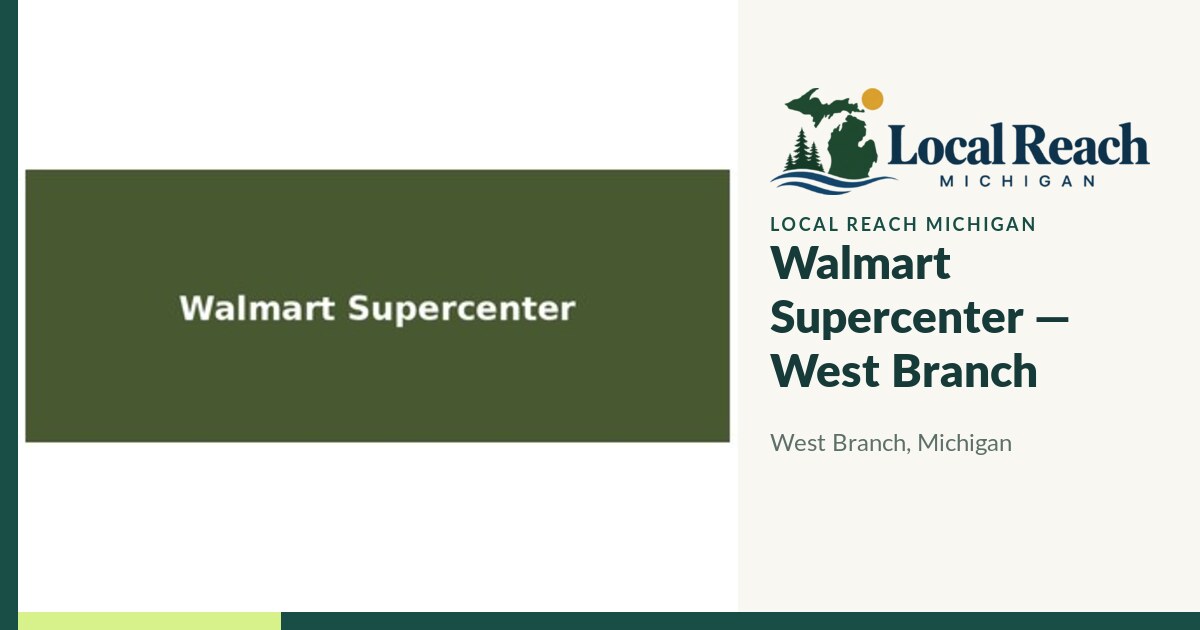 Walmart Supercenter

Local Reach
MICHIGAN

LOCAL REACH MICHIGAN

Walmart Supercenter — West Branch

West Branch, Michigan